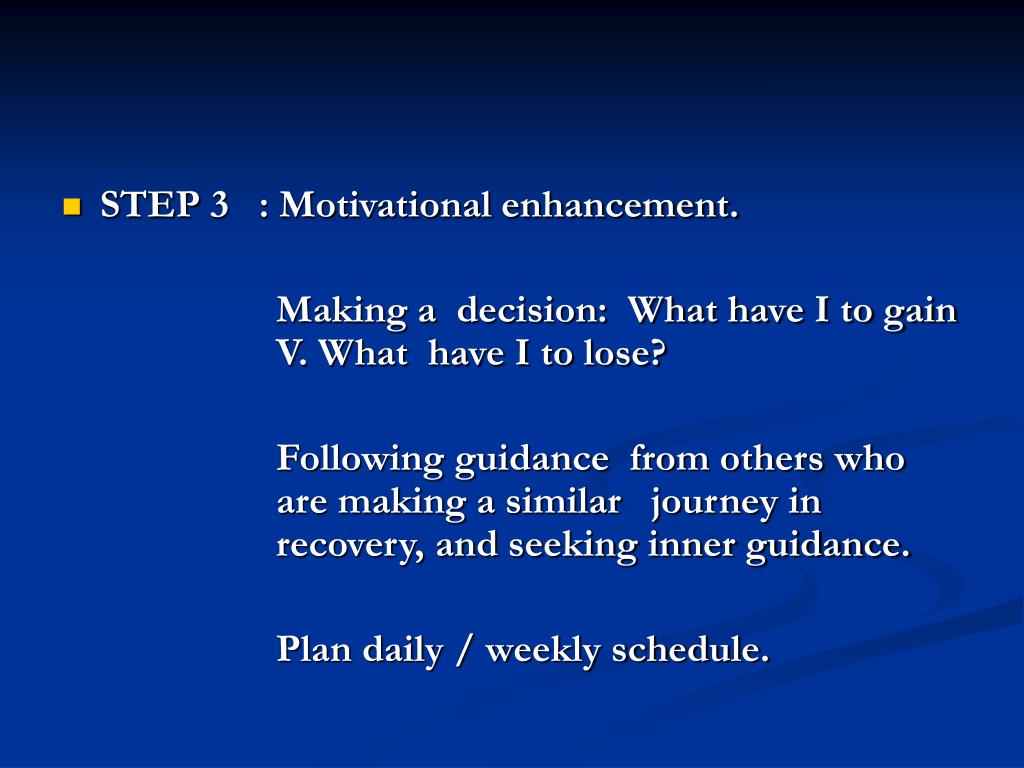 STEP 3 : Motivational enhancement.

Making a decision: What have I to gain V. What have I to lose?

Following guidance from others who are making a similar journey in recovery, and seeking inner guidance.

Plan daily / weekly schedule.